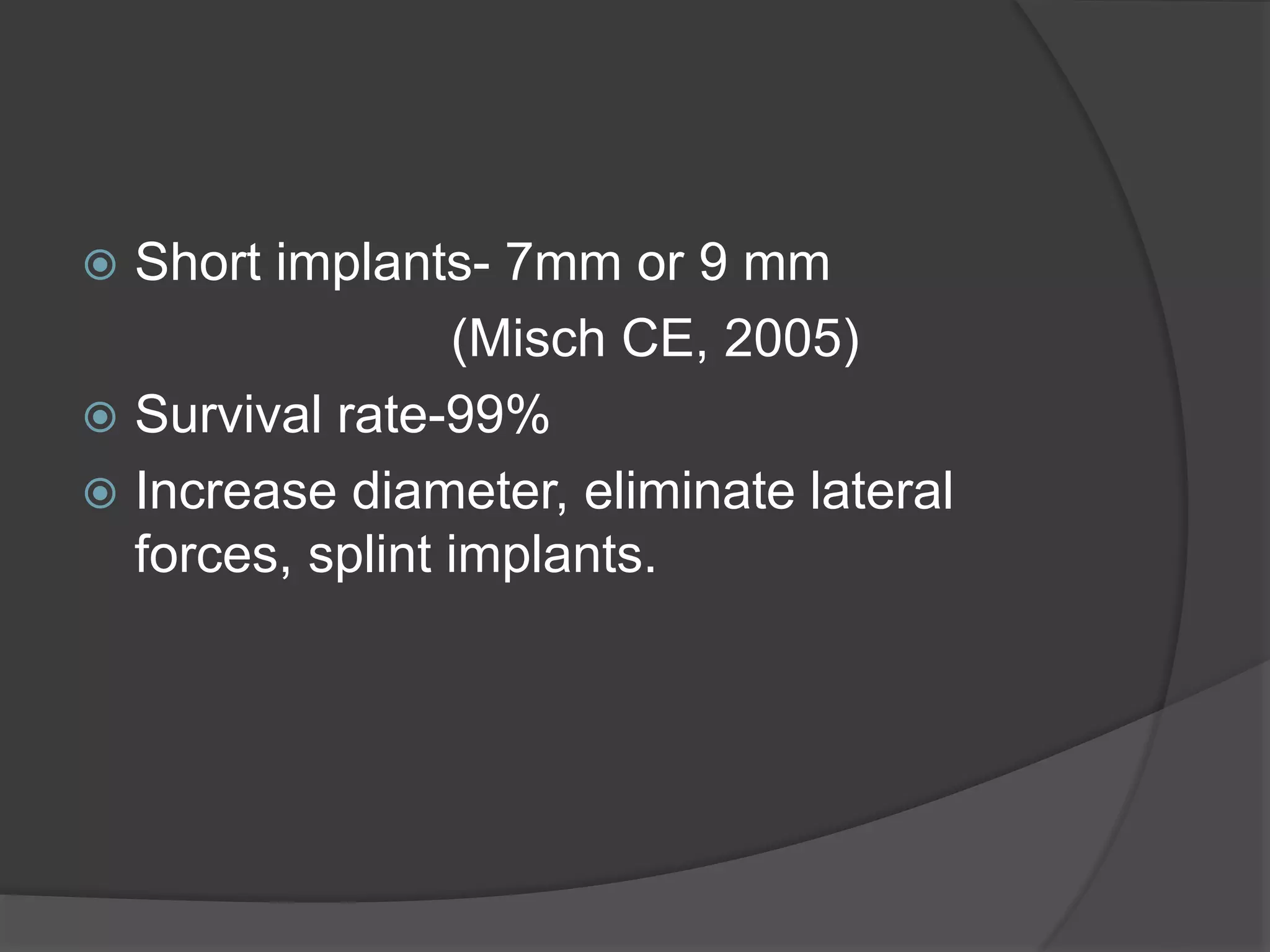 Short implants- 7mm or 9 mm
(Misch CE, 2005)

Survival rate-99%

Increase diameter, eliminate lateral forces, splint implants.